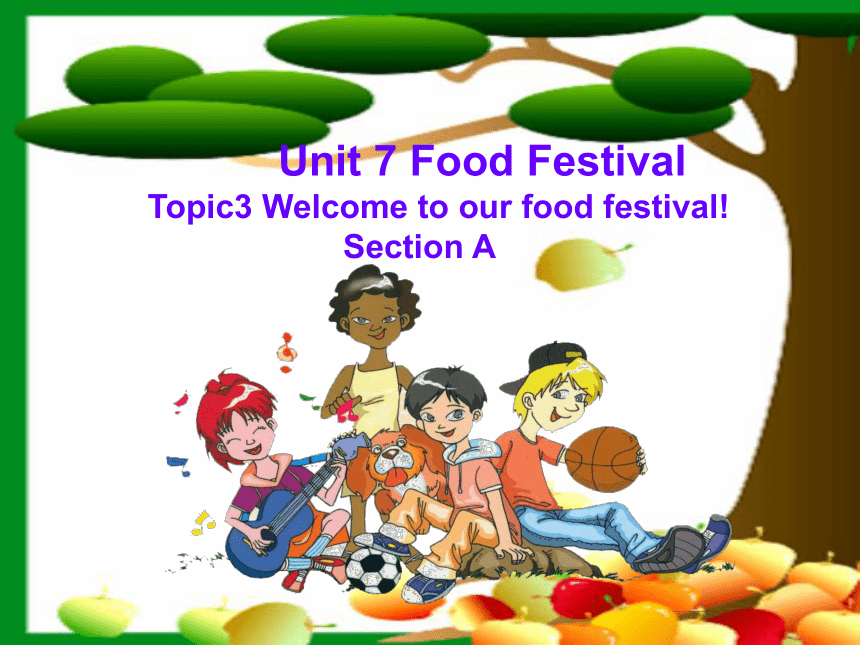 Unit 7 Food Festival
Topic3 Welcome to our food festival!
Section A